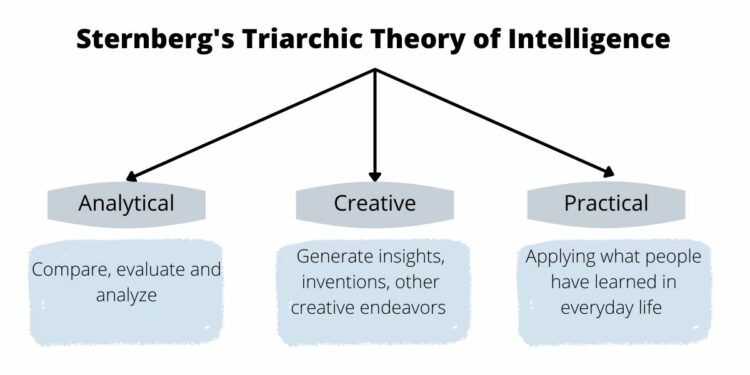 Sternberg's Triarchic Theory of Intelligence

Analytical

Compare, evaluate and analyze

Creative

Generate insights, inventions, other creative endeavors

Practical

Applying what people have learned in everyday life